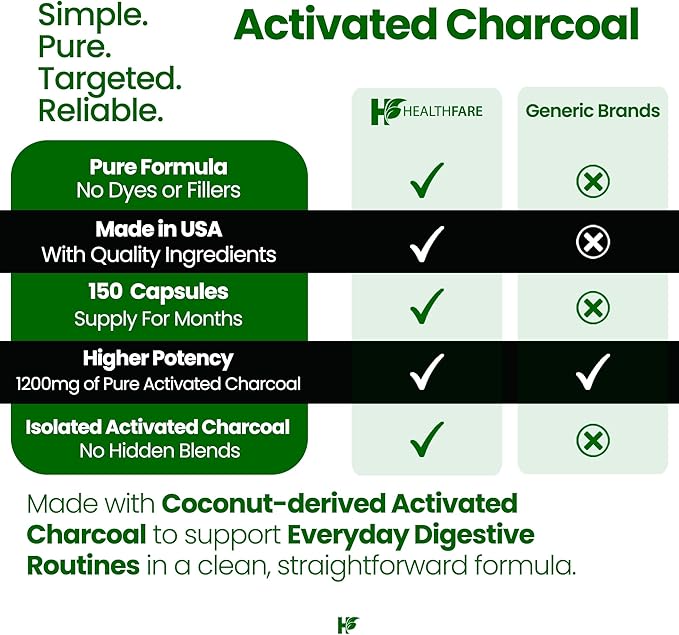 Simple.
Pure.
Targeted.
Reliable.

Activated Charcoal

| | HEALTHFARE | Generic Brands |
|---|---|---|
| Pure Formula No Dyes or Fillers | ✓ | ⊗ |
| Made in USA With Quality Ingredients | ✓ | ⊗ |
| 150 Capsules Supply For Months | ✓ | ⊗ |
| Higher Potency 1200mg of Pure Activated Charcoal | ✓ | ✓ |
| Isolated Activated Charcoal No Hidden Blends | ✓ | ⊗ |

Made with Coconut-derived Activated Charcoal to support Everyday Digestive Routines in a clean, straightforward formula.